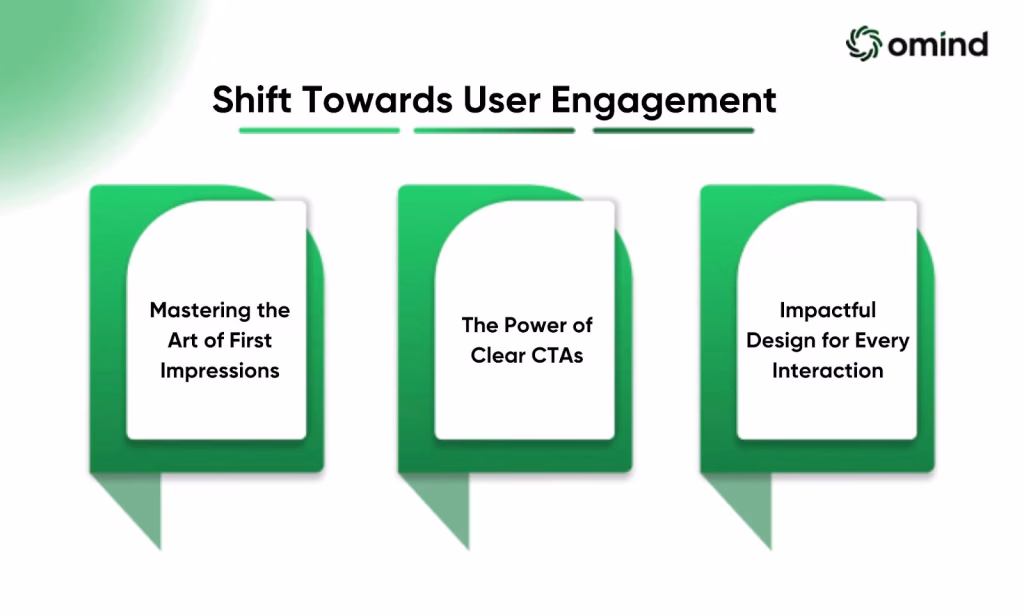 omind

Shift Towards User Engagement

Mastering the Art of First Impressions

The Power of Clear CTAs

Impactful Design for Every Interaction